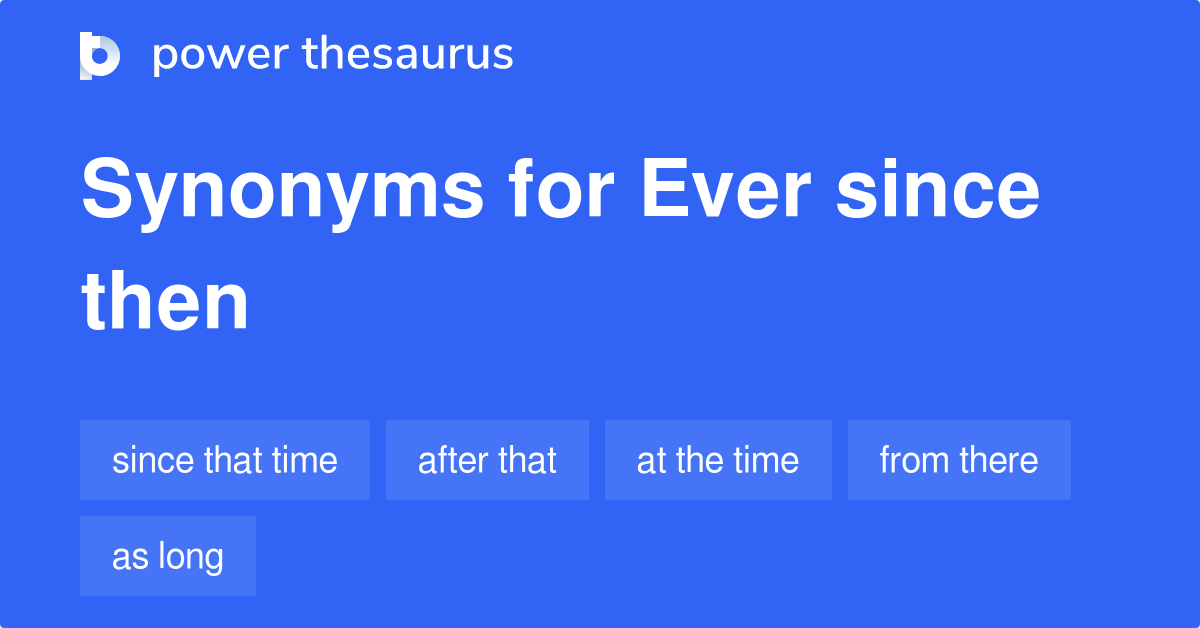 power thesaurus

Synonyms for Ever since then

since that time
after that
at the time
from there
as long